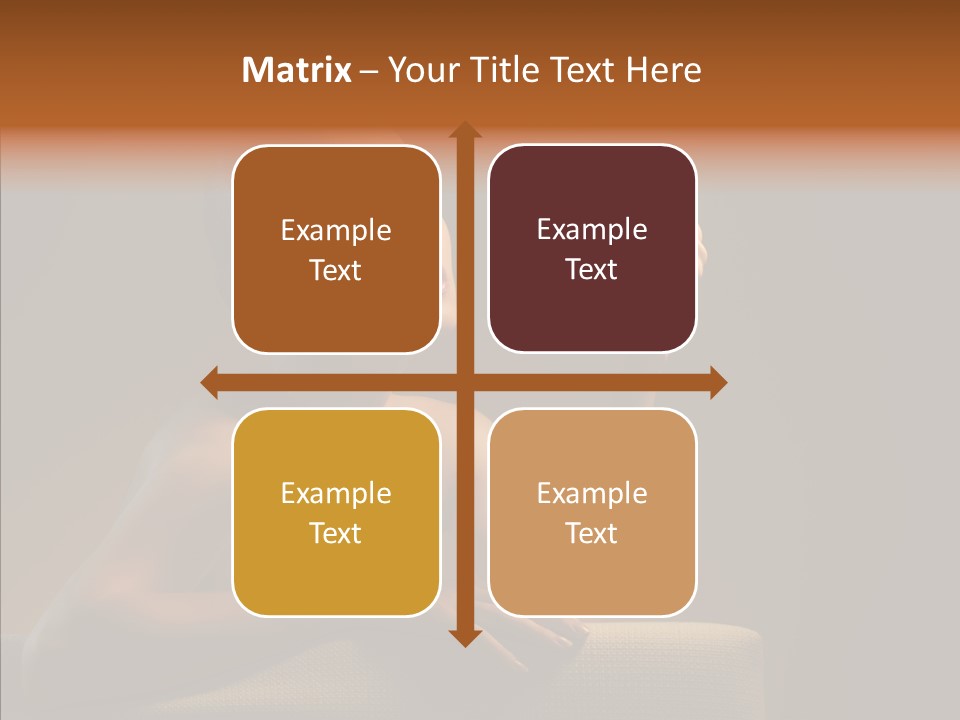 Matrix – Your Title Text Here

Example Text

Example Text

Example Text

Example Text